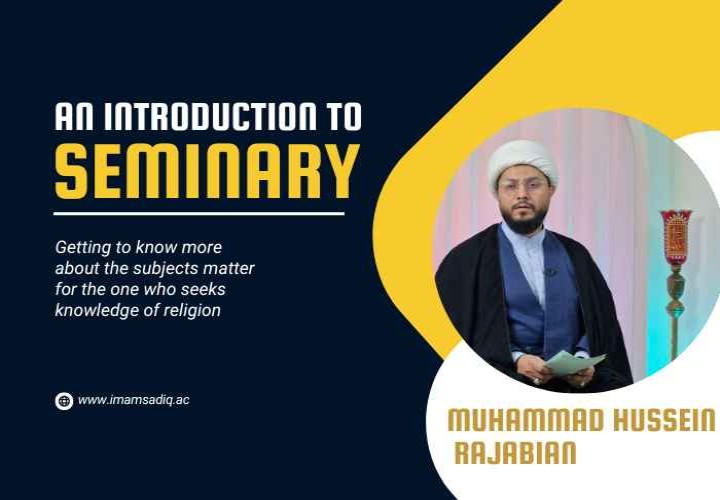 AN INTRODUCTION TO
SEMINARY

Getting to know more about the subjects matter for the one who seeks knowledge of religion

www.imamsadiq.ac

MUHAMMAD HUSSEIN RAJABIAN